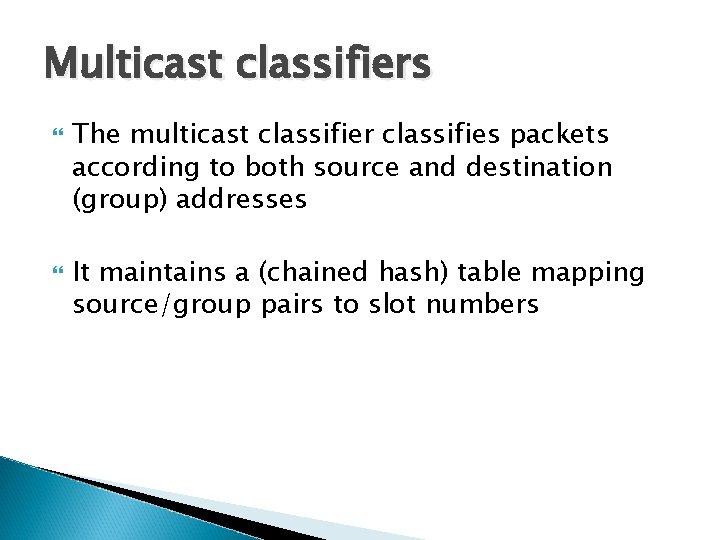 Multicast classifiers

The multicast classifier classifies packets according to both source and destination (group) addresses

It maintains a (chained hash) table mapping source/group pairs to slot numbers